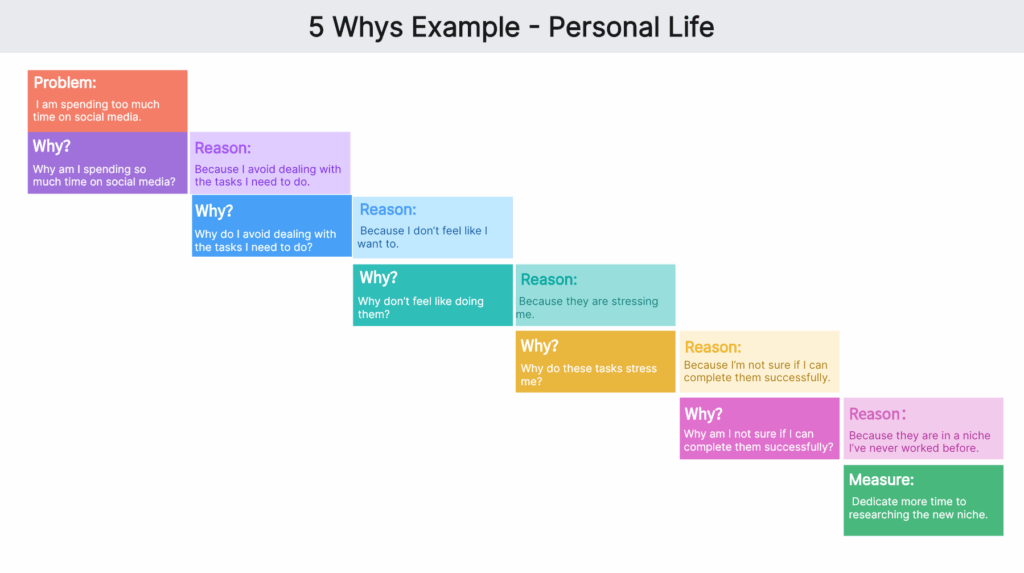 5 Whys Example - Personal Life

Problem:
I am spending too much time on social media.

Why?
Why am I spending so much time on social media?

Reason:
Because I avoid dealing with the tasks I need to do.

Why?
Why do I avoid dealing with the tasks I need to do?

Reason:
Because I don't feel like I want to.

Why?
Why don't feel like doing them?

Reason:
Because they are stressing me.

Why?
Why do these tasks stress me?

Reason:
Because I'm not sure if I can complete them successfully.

Why?
Why am I not sure if I can complete them successfully?

Reason:
Because they are in a niche I've never worked before.

Measure:
Dedicate more time to researching the new niche.